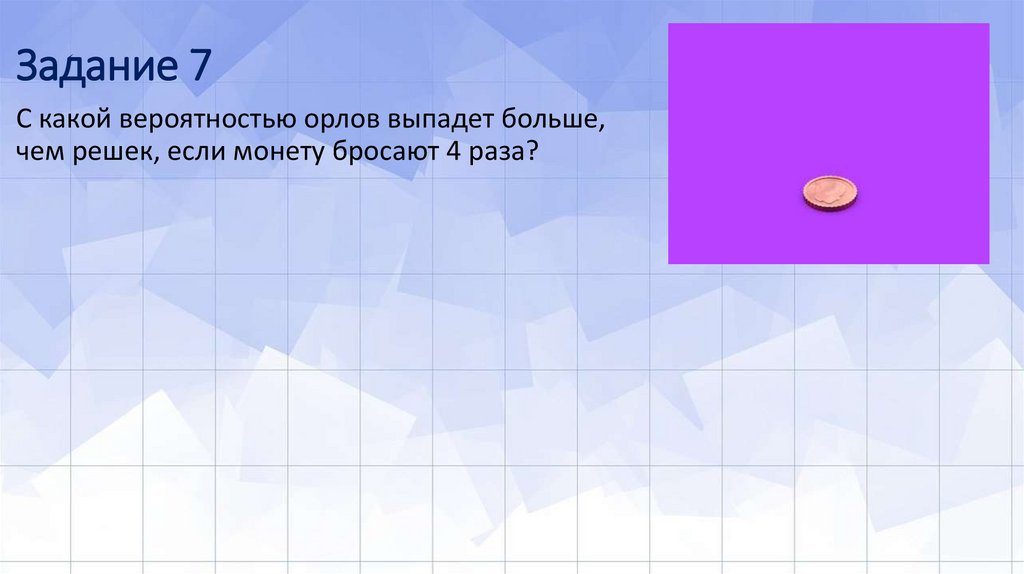 Задание 7

С какой вероятностью орлов выпадет больше, чем решек, если монету бросают 4 раза?